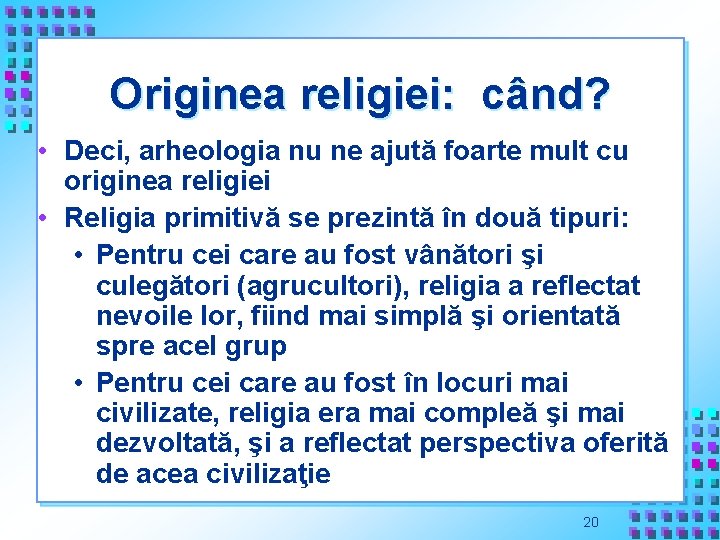 Originea religiei: când?

• Deci, arheologia nu ne ajută foarte mult cu originea religiei
• Religia primitivă se prezintă în două tipuri:
  • Pentru cei care au fost vânători şi culegători (agrucultori), religia a reflectat nevoile lor, fiind mai simplă şi orientată spre acel grup
  • Pentru cei care au fost în locuri mai civilizate, religia era mai compleă şi mai dezvoltată, şi a reflectat perspectiva oferită de acea civilizaţie

20